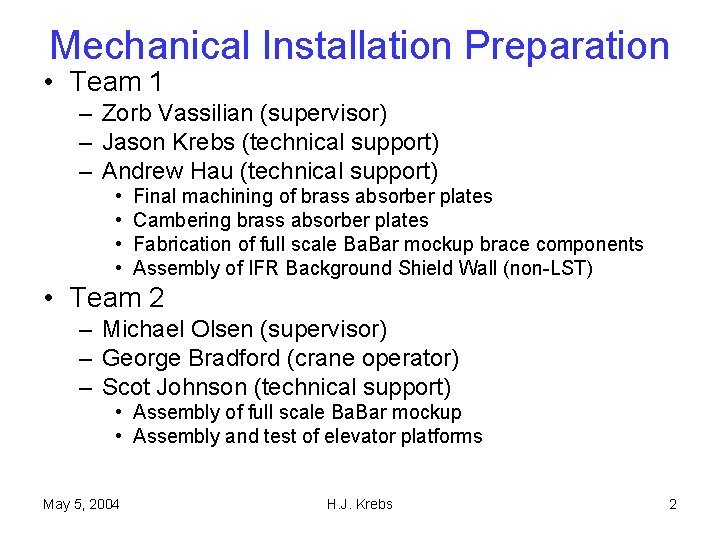 Mechanical Installation Preparation

• Team 1
– Zorb Vassilian (supervisor)
– Jason Krebs (technical support)
– Andrew Hau (technical support)
• Final machining of brass absorber plates
• Cambering brass absorber plates
• Fabrication of full scale BaBar mockup brace components
• Assembly of IFR Background Shield Wall (non-LST)

• Team 2
– Michael Olsen (supervisor)
– George Bradford (crane operator)
– Scot Johnson (technical support)
• Assembly of full scale BaBar mockup
• Assembly and test of elevator platforms

May 5, 2004 H.J. Krebs 2